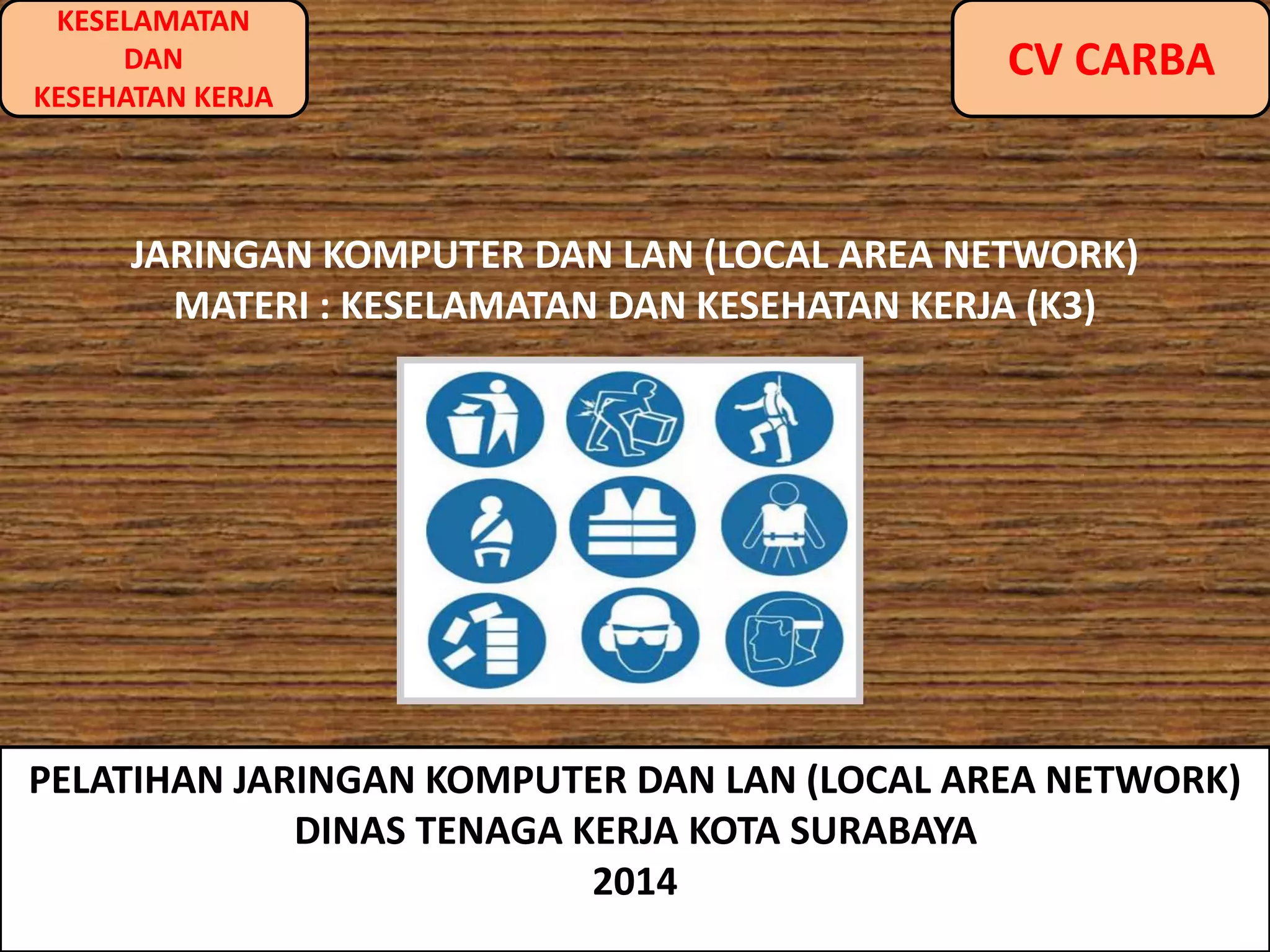 KESELAMATAN
DAN
KESEHATAN KERJA

CV CARBA

JARINGAN KOMPUTER DAN LAN (LOCAL AREA NETWORK)
MATERI : KESELAMATAN DAN KESEHATAN KERJA (K3)

PELATIHAN JARINGAN KOMPUTER DAN LAN (LOCAL AREA NETWORK)
DINAS TENAGA KERJA KOTA SURABAYA
2014